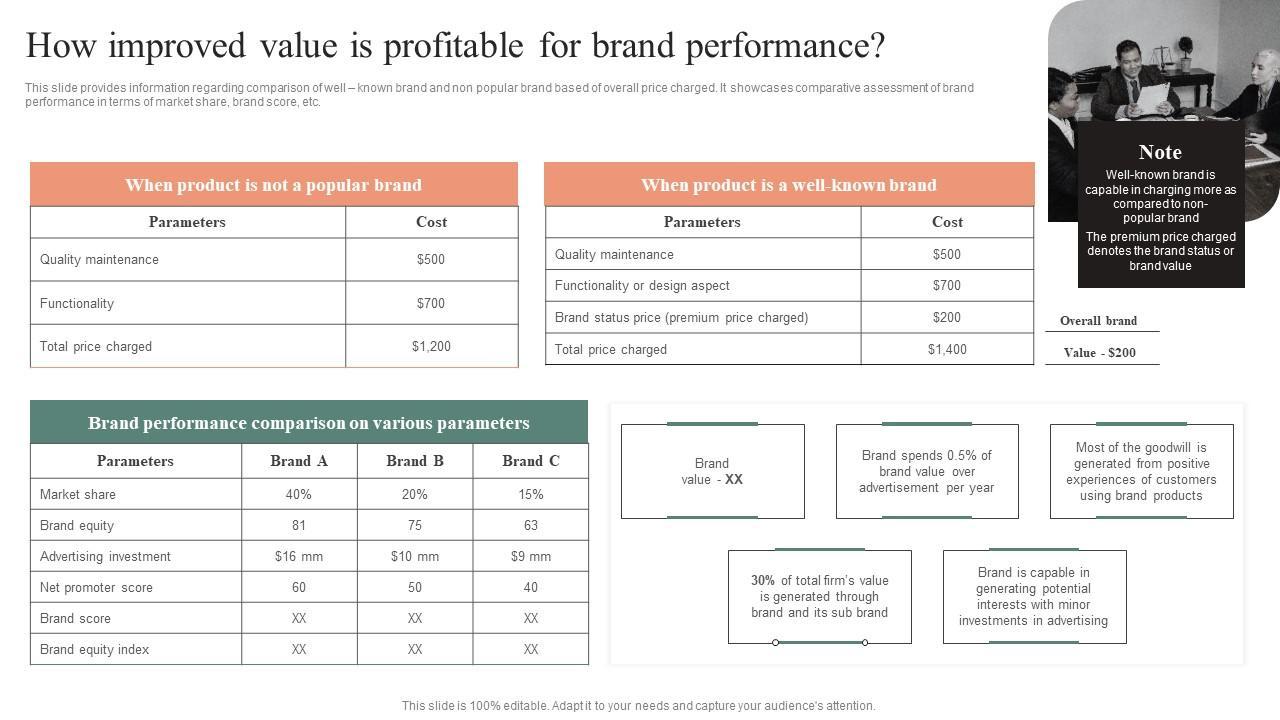 How improved value is profitable for brand performance?

This slide provides information regarding comparison of well – known brand and non popular brand based of overall price charged. It showcases comparative assessment of brand performance in terms of market share, brand score, etc.

When product is not a popular brand

| Parameters | Cost |
|---|---|
| Quality maintenance | $500 |
| Functionality | $700 |
| Total price charged | $1,200 |

When product is a well-known brand

| Parameters | Cost |
|---|---|
| Quality maintenance | $500 |
| Functionality or design aspect | $700 |
| Brand status price (premium price charged) | $200 |
| Total price charged | $1,400 |

Note
Well-known brand is capable in charging more as compared to non-popular brand
The premium price charged denotes the brand status or brand value

Overall brand
Value - $200

Brand performance comparison on various parameters

| Parameters | Brand A | Brand B | Brand C |
|---|---|---|---|
| Market share | 40% | 20% | 15% |
| Brand equity | 81 | 75 | 63 |
| Advertising investment | $16 mm | $10 mm | $9 mm |
| Net promoter score | 60 | 50 | 40 |
| Brand score | XX | XX | XX |
| Brand equity index | XX | XX | XX |

Brand value - XX

Brand spends 0.5% of brand value over advertisement per year

Most of the goodwill is generated from positive experiences of customers using brand products

30% of total firm's value is generated through brand and its sub brand

Brand is capable in generating potential interests with minor investments in advertising

This slide is 100% editable. Adapt it to your needs and capture your audience's attention.